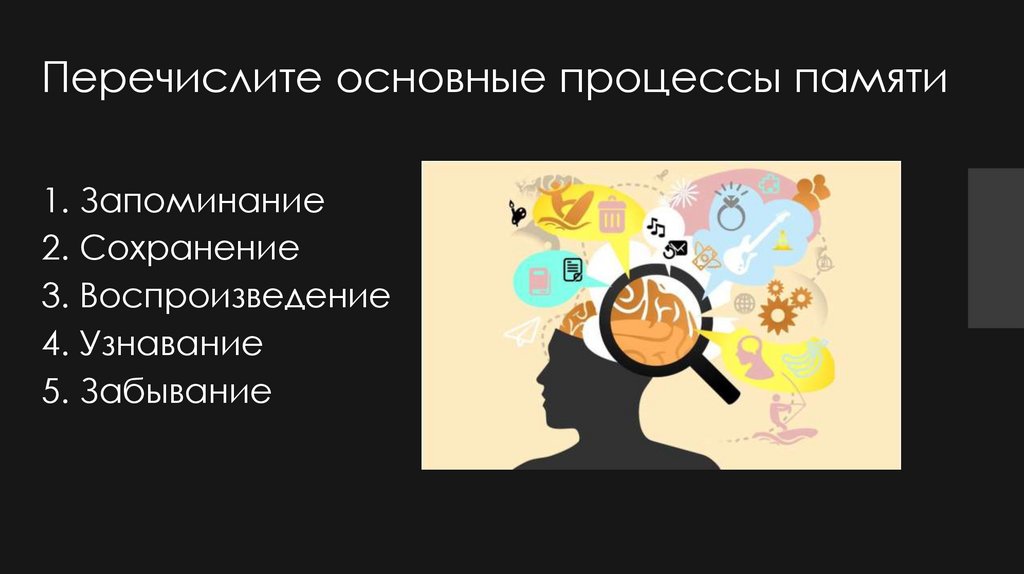 Перечислите основные процессы памяти

1. Запоминание
2. Сохранение
3. Воспроизведение
4. Узнавание
5. Забывание